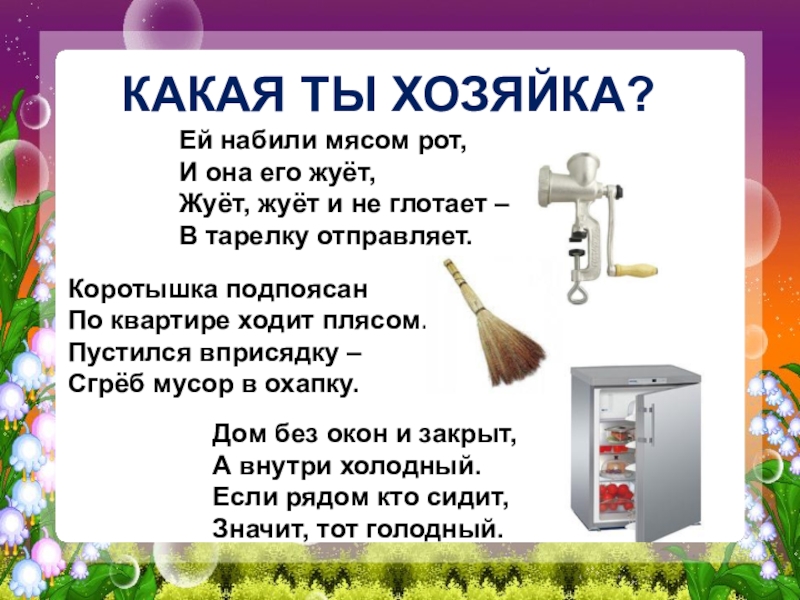 КАКАЯ ТЫ ХОЗЯЙКА?

Ей набили мясом рот,
И она его жуёт,
Жуёт, жуёт и не глотает –
В тарелку отправляет.

Коротышка подпоясан
По квартире ходит плясом.
Пустился вприсядку –
Сгрёб мусор в охапку.

Дом без окон и закрыт,
А внутри холодный.
Если рядом кто сидит,
Значит, тот голодный.